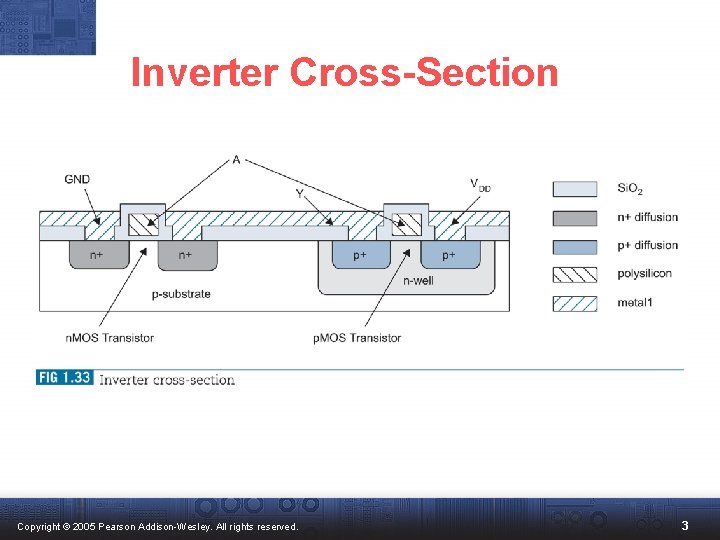 Inverter Cross-Section

A

GND

Y

$V_{DD}$

n+

n+

p+

p+

n-well

p-substrate

nMOS Transistor

pMOS Transistor

$SiO_2$

n+ diffusion

p+ diffusion

polysilicon

metal1

FIG 1.33 Inverter cross-section

Copyright © 2005 Pearson Addison-Wesley. All rights reserved.

3